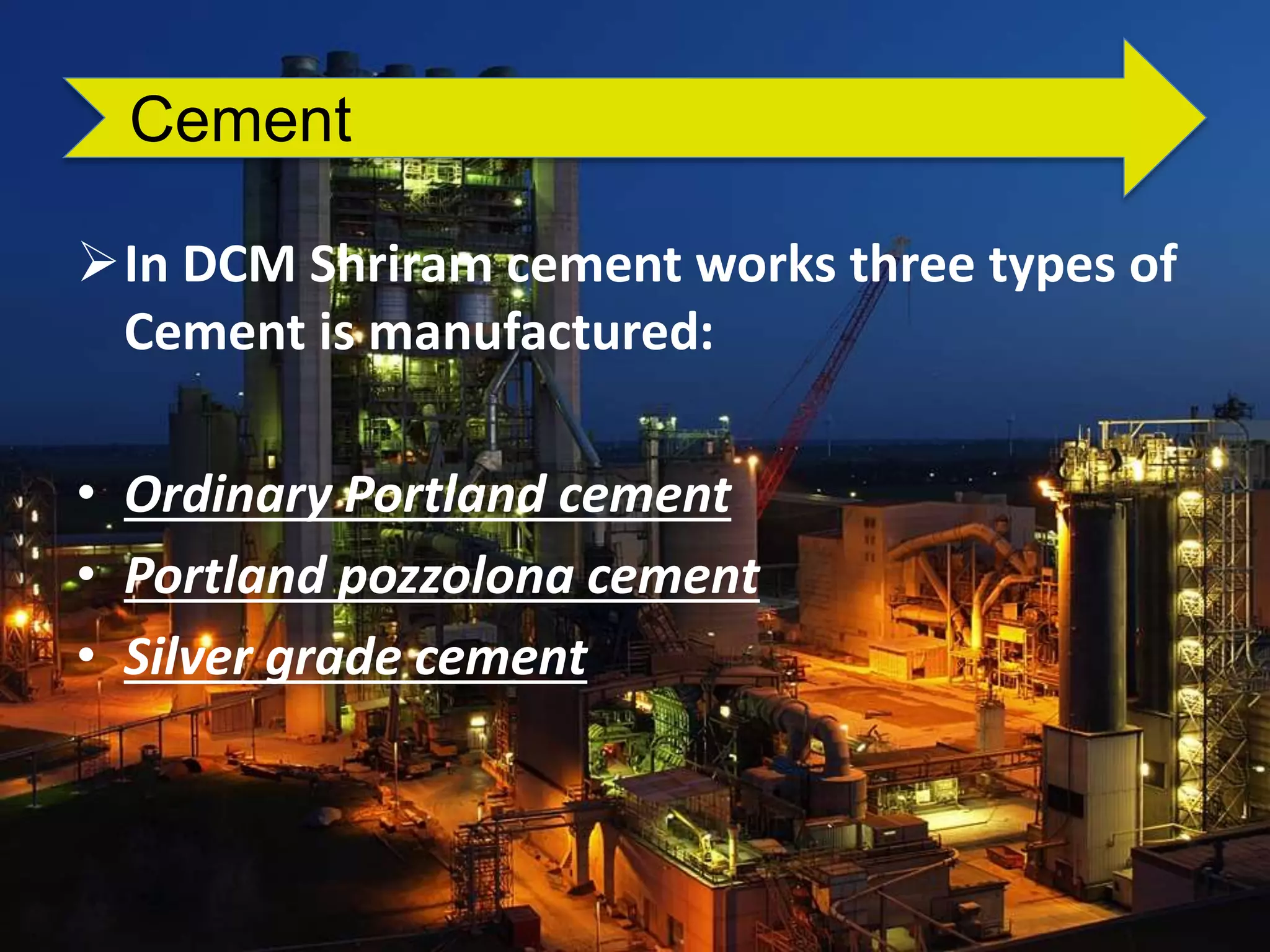 Cement

➢ In DCM Shriram cement works three types of Cement is manufactured:

• Ordinary Portland cement
• Portland pozzolona cement
• Silver grade cement